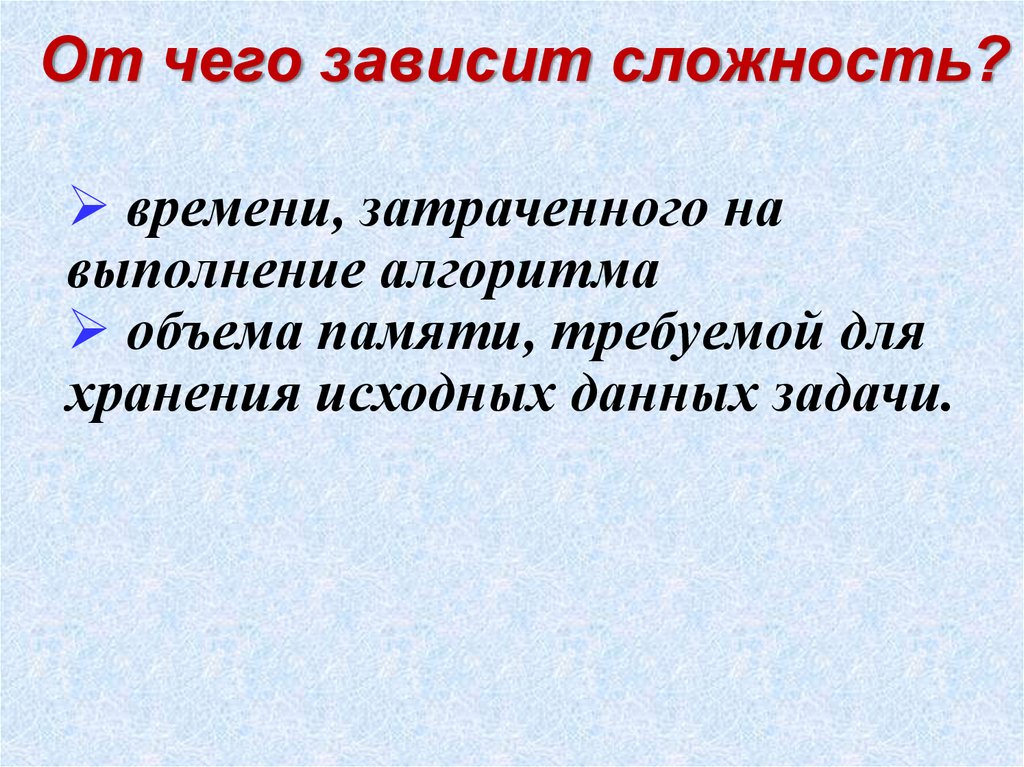 От чего зависит сложность?

➢ времени, затраченного на выполнение алгоритма
➢ объема памяти, требуемой для хранения исходных данных задачи.